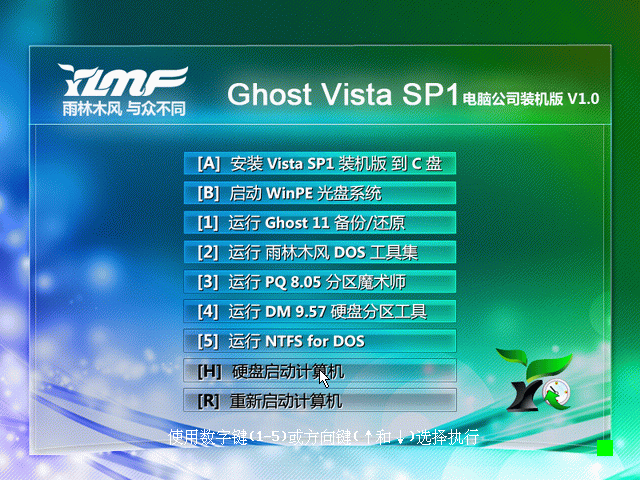 YLMF
雨林木风 与众不同

Ghost Vista SP1 电脑公司装机版 V1.0

[A] 安装 Vista SP1 装机版 到 C 盘

[B] 启动 WinPE 光盘系统

[1] 运行 Ghost 11 备份/还原

[2] 运行 雨林木风 DOS 工具集

[3] 运行 PQ 8.05 分区魔术师

[4] 运行 DM 9.57 硬盘分区工具

[5] 运行 NTFS for DOS

[H] 硬盘启动计算机

[R] 重新启动计算机

使用数字键(1-5)或方向键(↑和↓)选择执行